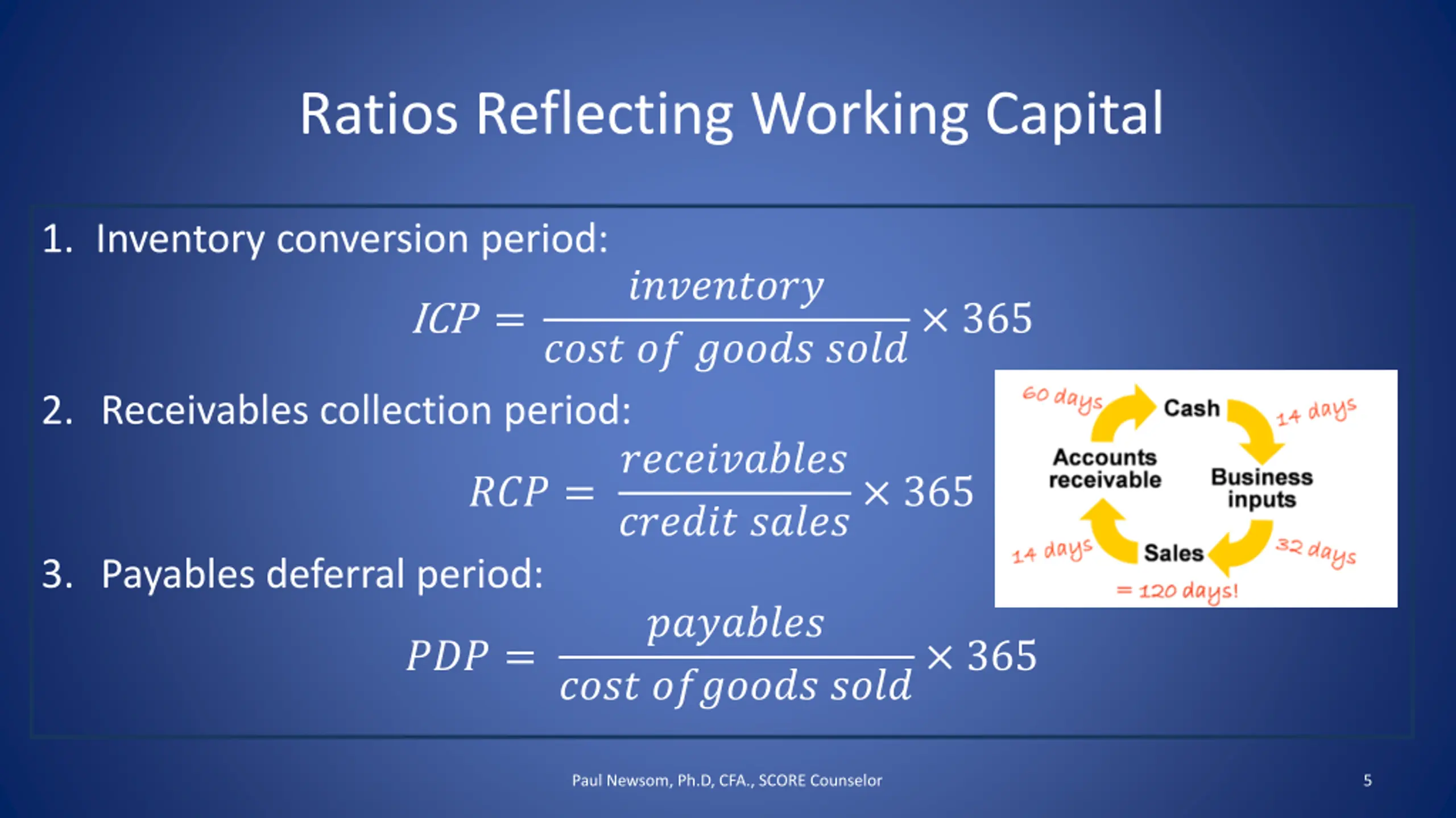 Ratios Reflecting Working Capital

1. Inventory conversion period:

$ICP = \frac{inventory}{cost\ of\ goods\ sold} \times 365$

2. Receivables collection period:

$RCP = \frac{receivables}{credit\ sales} \times 365$

3. Payables deferral period:

$PDP = \frac{payables}{cost\ of\ goods\ sold} \times 365$

60 days
Cash
14 days
Accounts receivable
Business inputs
14 days
Sales
32 days
= 120 days!

Paul Newsom, Ph.D, CFA., SCORE Counselor

5